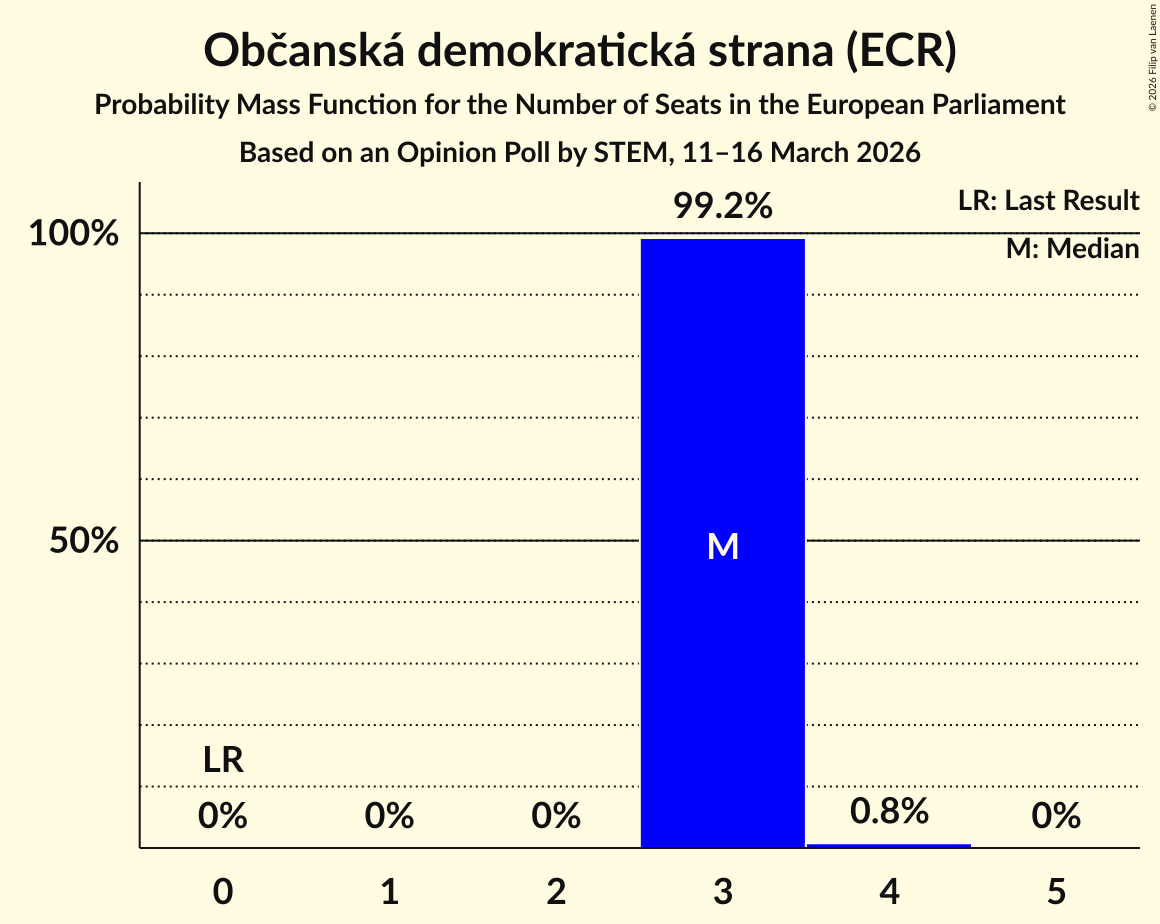 Občanská demokratická strana (ECR)
Probability Mass Function for the Number of Seats in the European Parliament
Based on an Opinion Poll by STEM, 11–16 March 2026

© 2026 Filip van Laenen

LR: Last Result
M: Median

100%
50%

99.2%
M
LR
0%
0%
0%
0.8%
0%

0
1
2
3
4
5